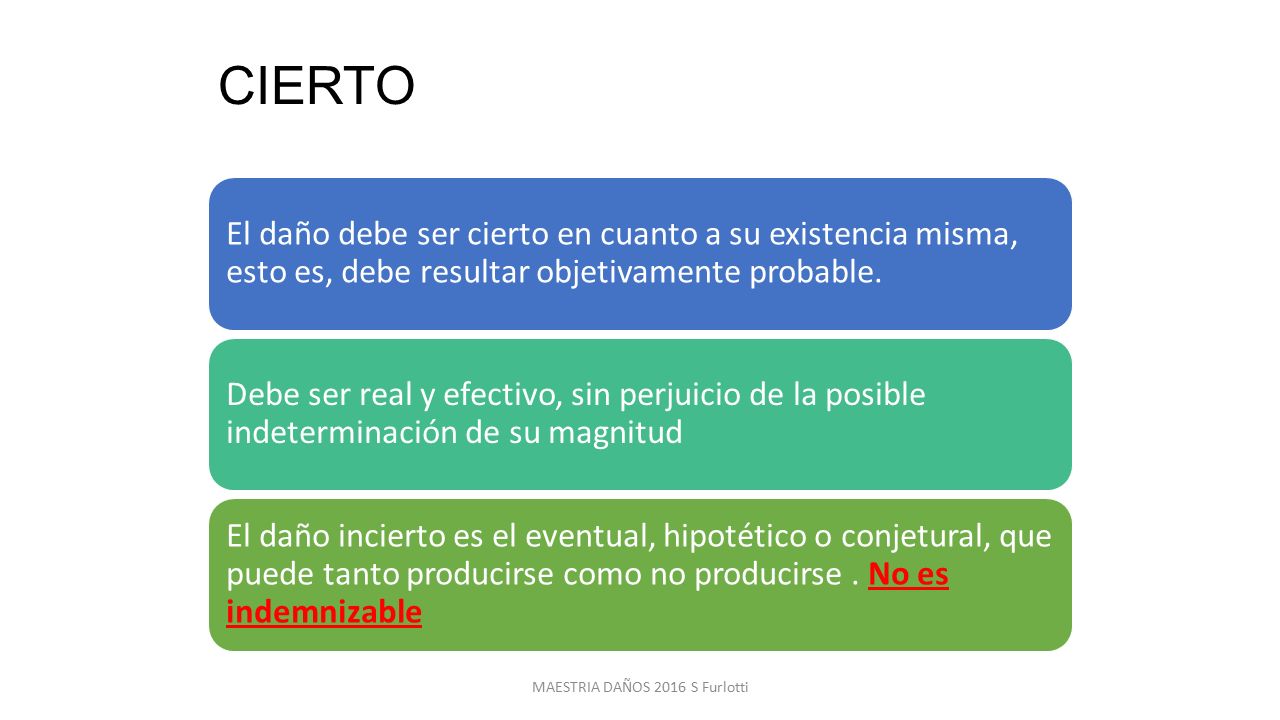 CIERTO

El daño debe ser cierto en cuanto a su existencia misma, esto es, debe resultar objetivamente probable.

Debe ser real y efectivo, sin perjuicio de la posible indeterminación de su magnitud

El daño incierto es el eventual, hipotético o conjetural, que puede tanto producirse como no producirse . No es indemnizable

MAESTRIA DAÑOS 2016 S Furlotti